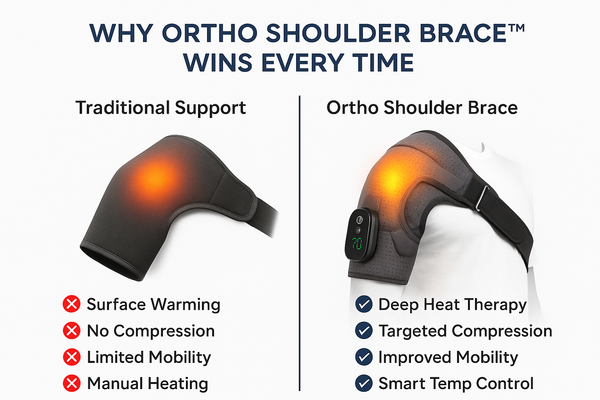 WHY ORTHO SHOULDER BRACE™ WINS EVERY TIME

Traditional Support

Surface Warming
No Compression
Limited Mobility
Manual Heating

Ortho Shoulder Brace

70

Deep Heat Therapy
Targeted Compression
Improved Mobility
Smart Temp Control